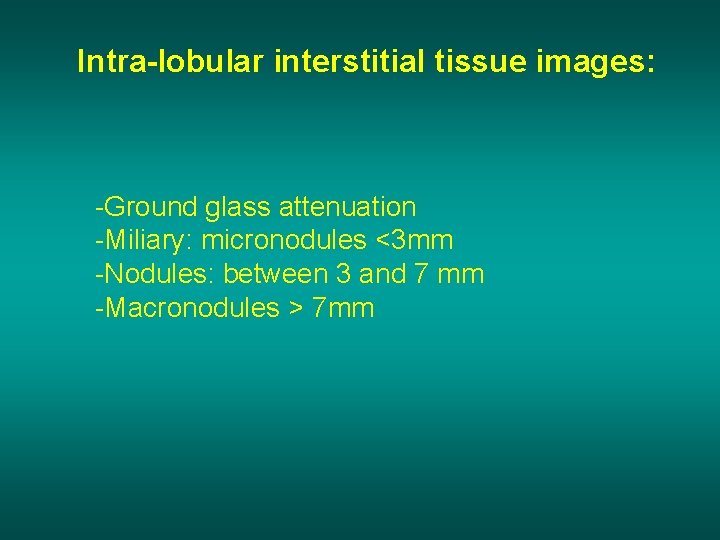 Intra-lobular interstitial tissue images:

-Ground glass attenuation
-Miliary: micronodules <3mm
-Nodules: between 3 and 7 mm
-Macronodules > 7mm